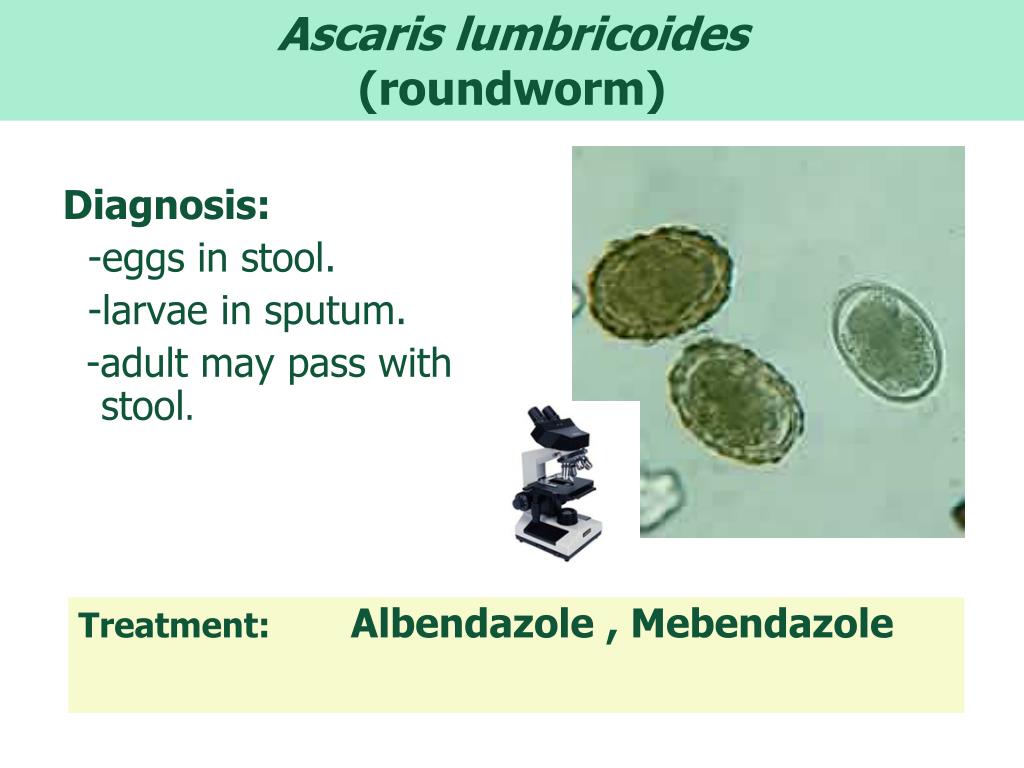 Ascaris lumbricoides
(roundworm)

Diagnosis:
-eggs in stool.
-larvae in sputum.
-adult may pass with stool.

Treatment: Albendazole , Mebendazole